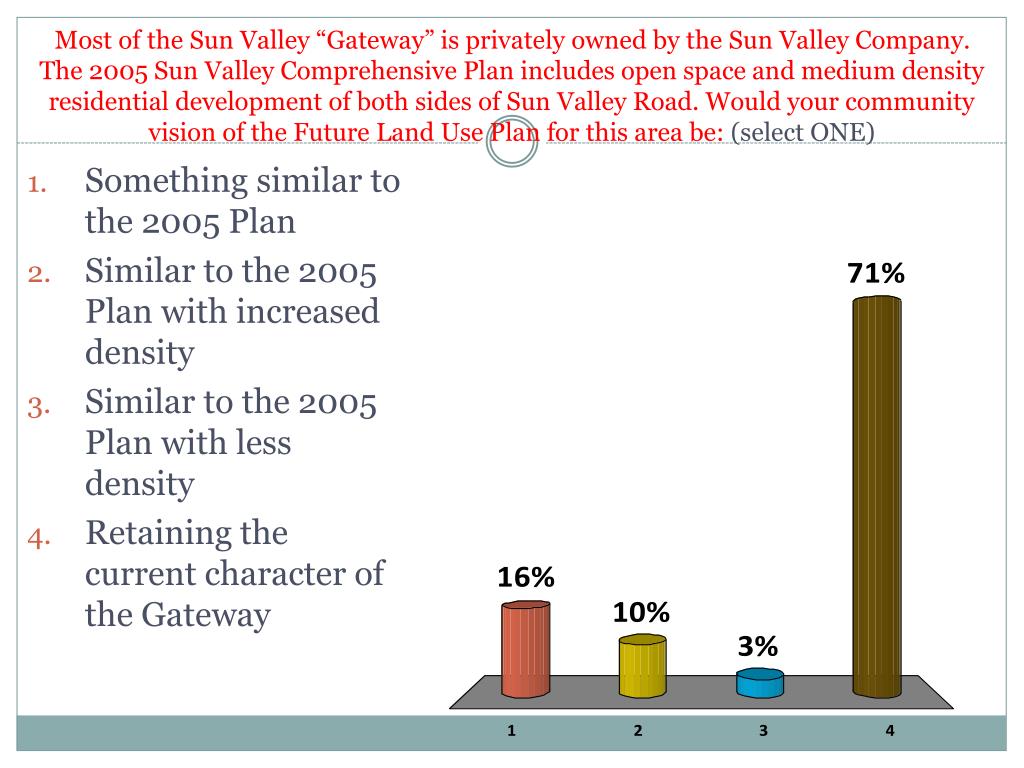 Most of the Sun Valley “Gateway” is privately owned by the Sun Valley Company. The 2005 Sun Valley Comprehensive Plan includes open space and medium density residential development of both sides of Sun Valley Road. Would your community vision of the Future Land Use Plan for this area be: (select ONE)

1. Something similar to the 2005 Plan
2. Similar to the 2005 Plan with increased density
3. Similar to the 2005 Plan with less density
4. Retaining the current character of the Gateway

16%
10%
3%
71%

1
2
3
4